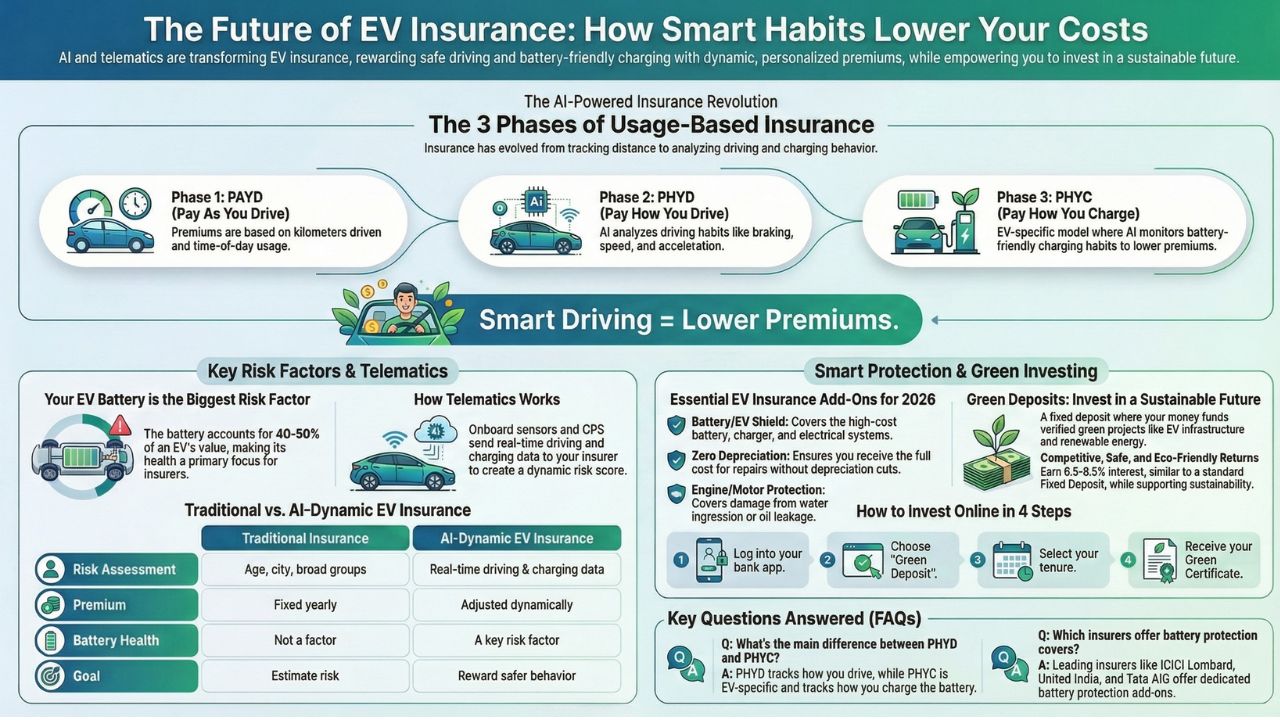 The Future of EV Insurance: How Smart Habits Lower Your Costs

AI and telematics are transforming EV insurance, rewarding safe driving and battery-friendly charging with dynamic, personalized premiums, while empowering you to invest in a sustainable future.

The AI-Powered Insurance Revolution

The 3 Phases of Usage-Based Insurance

Insurance has evolved from tracking distance to analyzing driving and charging behavior.

Phase 1: PAYD (Pay As You Drive)
Premiums are based on kilometers driven and time-of-day usage.

Phase 2: PHYD (Pay How You Drive)
AI analyzes driving habits like braking, speed, and acceleration.

Phase 3: PHYC (Pay How You Charge)
EV-specific model where AI monitors battery-friendly charging habits to lower premiums.

Smart Driving = Lower Premiums.

Key Risk Factors & Telematics

Your EV Battery is the Biggest Risk Factor

The battery accounts for 40-50% of an EV's value, making its health a primary focus for insurers.

How Telematics Works

Onboard sensors and CPS send real-time driving and charging data to your insurer to create a dynamic risk score.

Traditional vs. AI-Dynamic EV Insurance

| | Traditional Insurance | AI-Dynamic EV Insurance |
|---|---|---|
| Risk Assessment | Age, city, broad groups | Real-time driving & charging data |
| Premium | Fixed yearly | Adjusted dynamically |
| Battery Health | Not a factor | A key risk factor |
| Goal | Estimate risk | Reward safer behavior |

Smart Protection & Green Investing

Essential EV Insurance Add-Ons for 2026

Battery/EV Shield: Covers the high-cost battery, charger, and electrical systems.

Zero Depreciation: Ensures you receive the full cost for repairs without depreciation cuts.

Engine/Motor Protection: Covers damage from water ingression or oil leakage.

Green Deposits: Invest in a Sustainable Future

A fixed deposit where your money funds verified green projects like EV infrastructure and renewable energy.

Competitive, Safe, and Eco-Friendly Returns
Earn 6.5-8.5% interest, similar to a standard Fixed Deposit, while supporting sustainability.

How to Invest Online in 4 Steps

1 Log into your bank app.
2 Choose "Green Deposit".
3 Select your tenure.
4 Receive your Green Certificate.

Key Questions Answered (FAQs)

Q: What's the main difference between PHYD and PHYC?
A: PHYD tracks how you drive, while PHYC is EV-specific and tracks how you charge the battery.

Q: Which insurers offer battery protection covers?
A: Leading insurers like ICICI Lombard, United India, and Tata AIG offer dedicated battery protection add-ons.